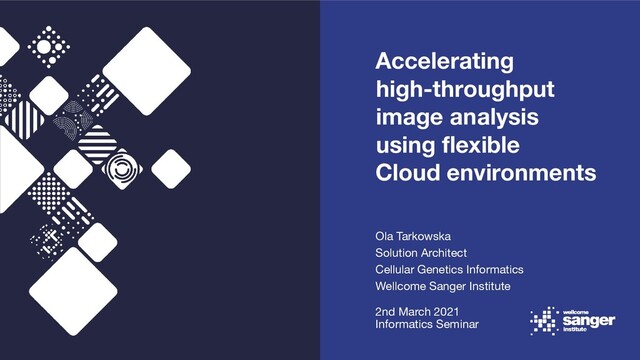 Accelerating high-throughput image analysis using flexible Cloud environments

Ola Tarkowska
Solution Architect
Cellular Genetics Informatics
Wellcome Sanger Institute

2nd March 2021
Informatics Seminar

wellcome
sanger
institute